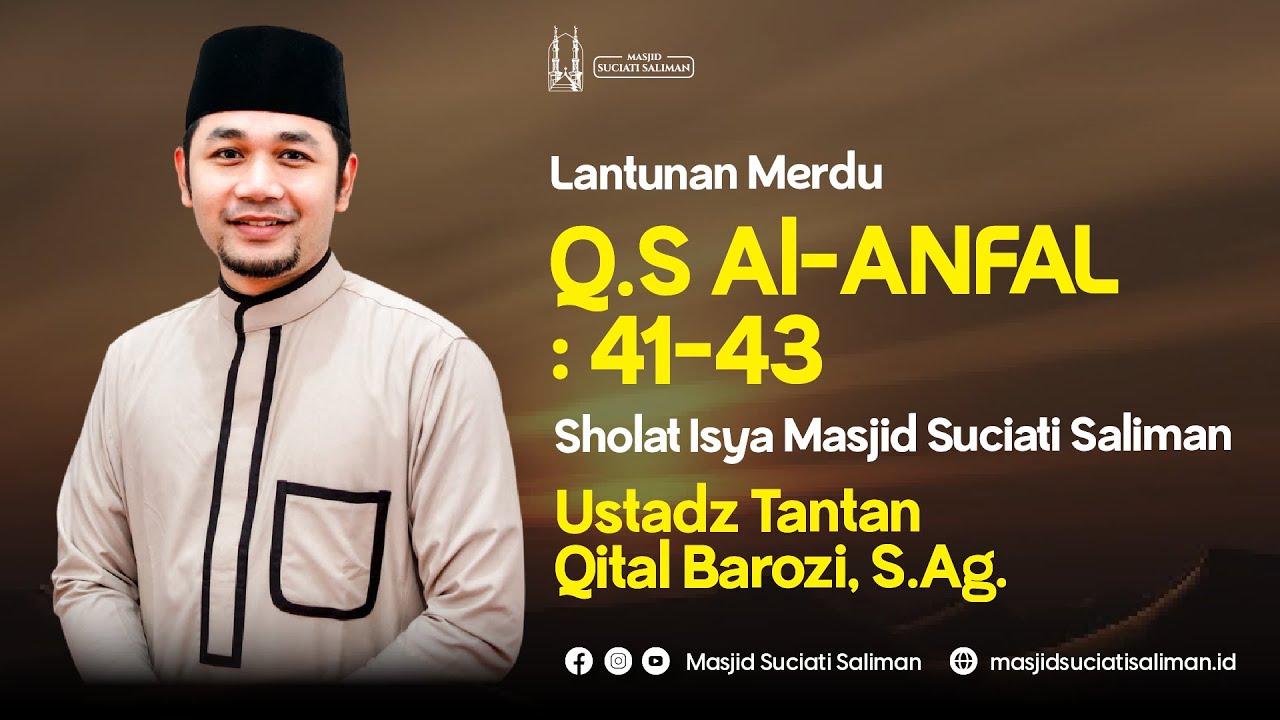 MASJID
SUCIATI SALIMAN

Lantunan Merdu

Q.S Al-ANFAL
: 41-43

Sholat Isya Masjid Suciati Saliman

Ustadz Tantan
Qital Barozi, S.Ag.

Masjid Suciati Saliman masjidsuciatisaliman.id